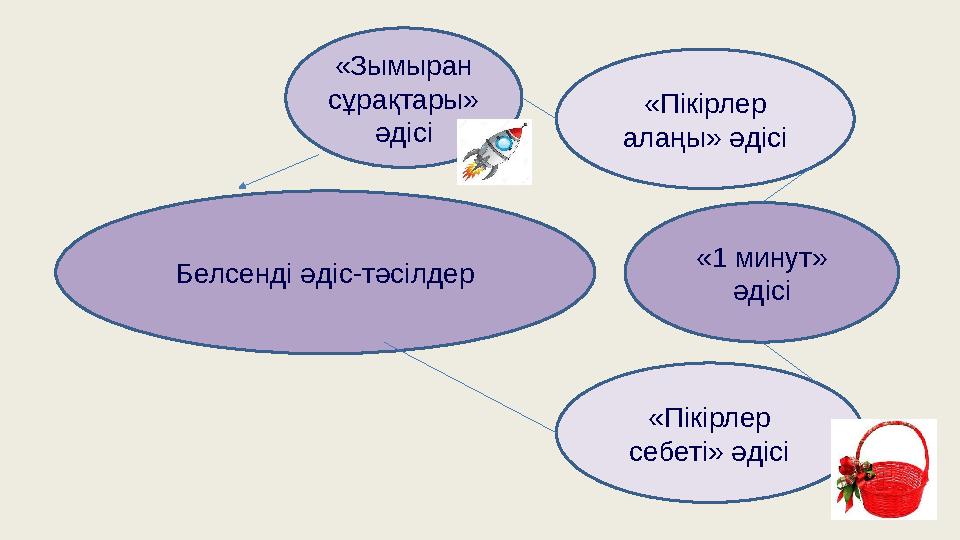 «Зымыран сұрақтары» әдісі

«Пікірлер алаңы» әдісі

Белсенді әдіс-тәсілдер

«1 минут» әдісі

«Пікірлер себеті» әдісі